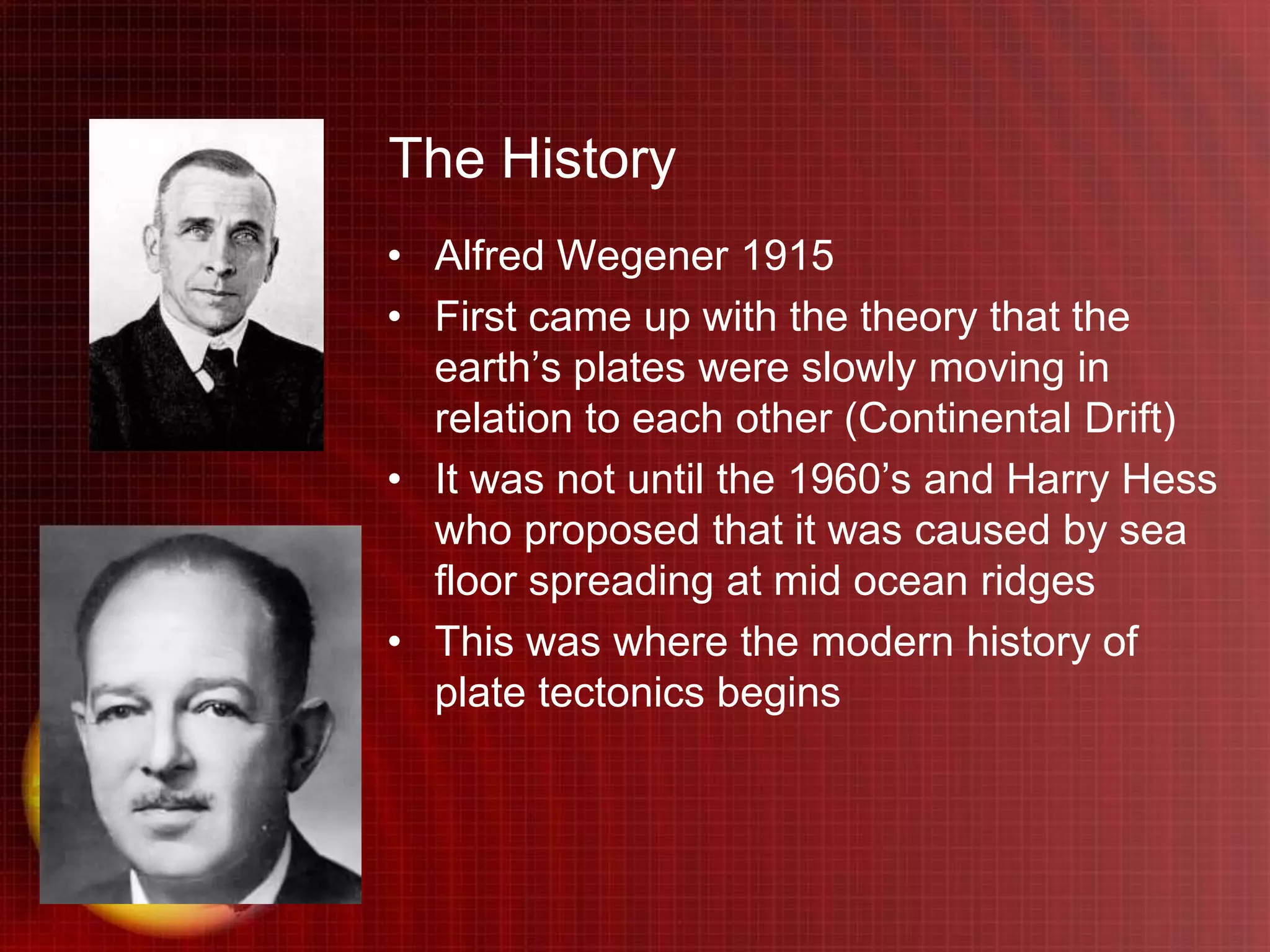 The History

• Alfred Wegener 1915
• First came up with the theory that the earth’s plates were slowly moving in relation to each other (Continental Drift)
• It was not until the 1960’s and Harry Hess who proposed that it was caused by sea floor spreading at mid ocean ridges
• This was where the modern history of plate tectonics begins